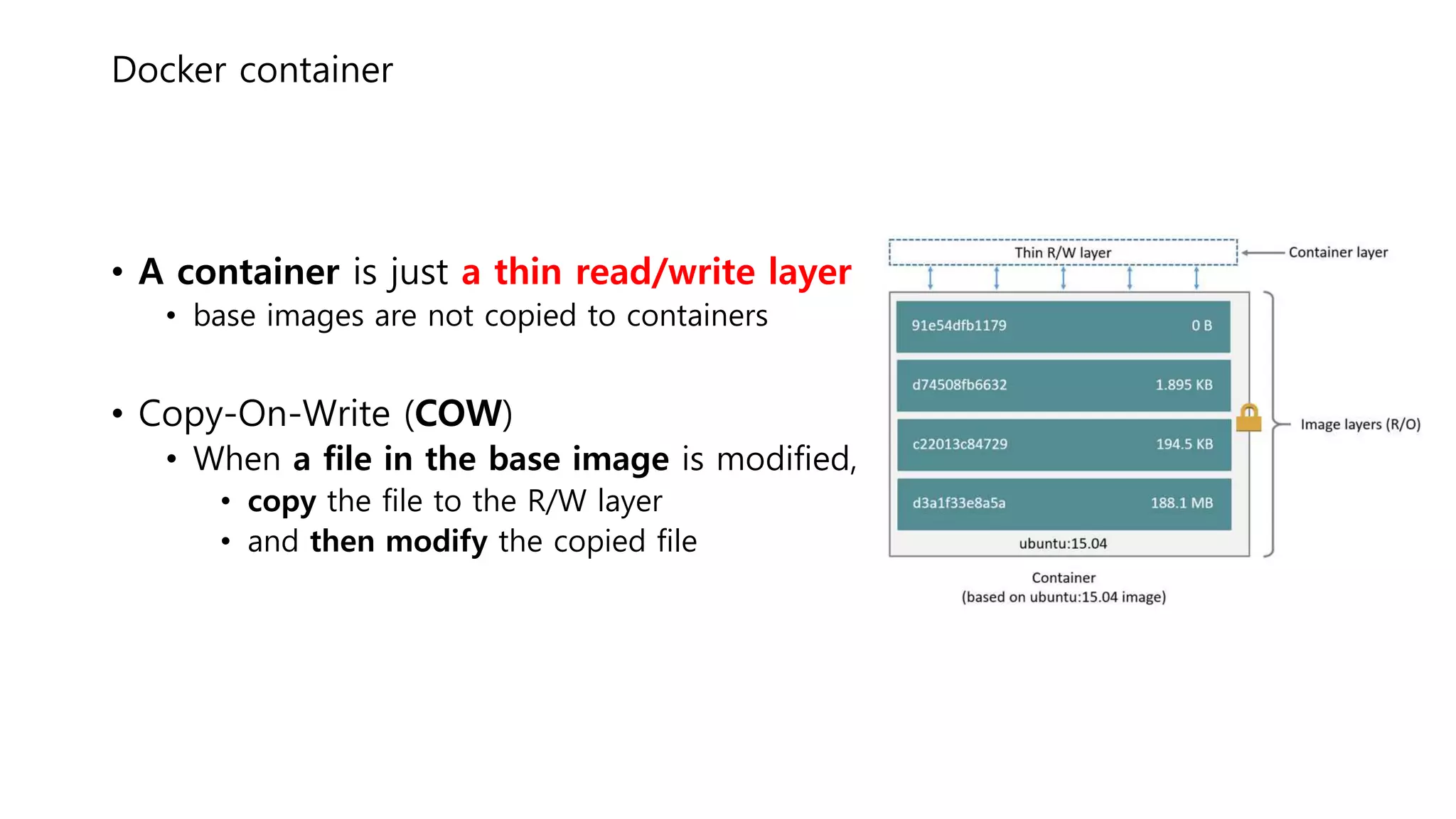 Docker container

• A container is just a thin read/write layer
  • base images are not copied to containers

• Copy-On-Write (COW)
  • When a file in the base image is modified,
    • copy the file to the R/W layer
    • and then modify the copied file

Thin R/W layer
Container layer

91e54dfb1179 0 B
d74508fb6632 1.895 KB
c22013c84729 194.5 KB
d3a1f33e8a5a 188.1 MB
ubuntu:15.04

Image layers (R/O)

Container
(based on ubuntu:15.04 image)